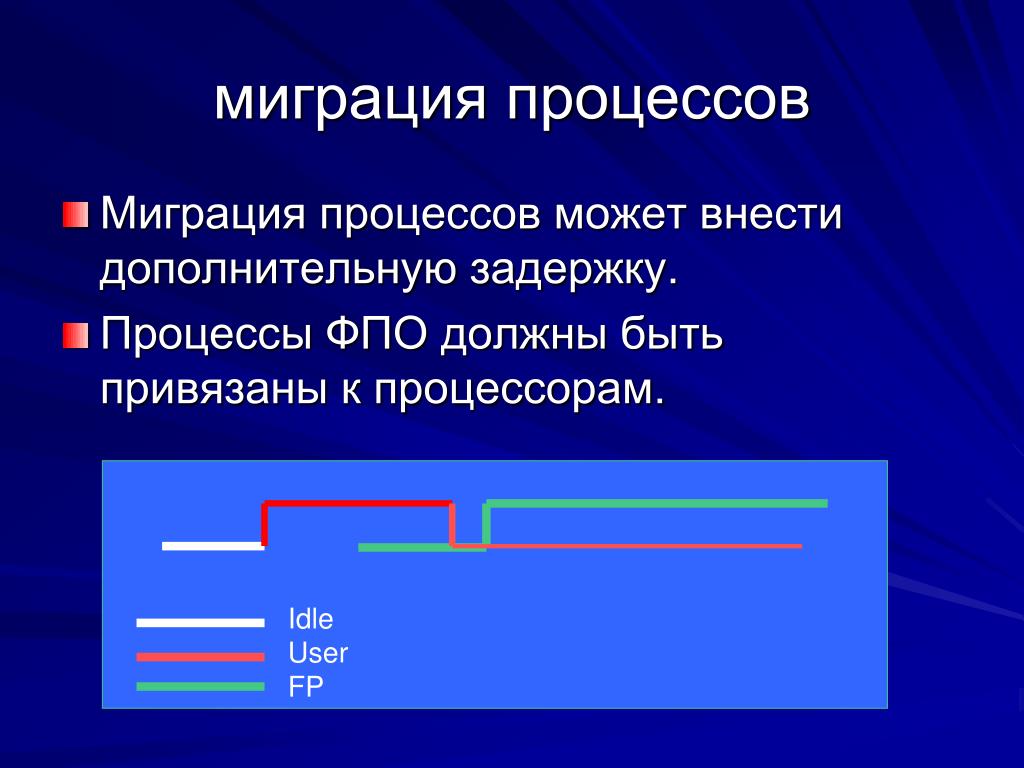 миграция процессов

Миграция процессов может внести дополнительную задержку.

Процессы ФПО должны быть привязаны к процессорам.

Idle
User
FP